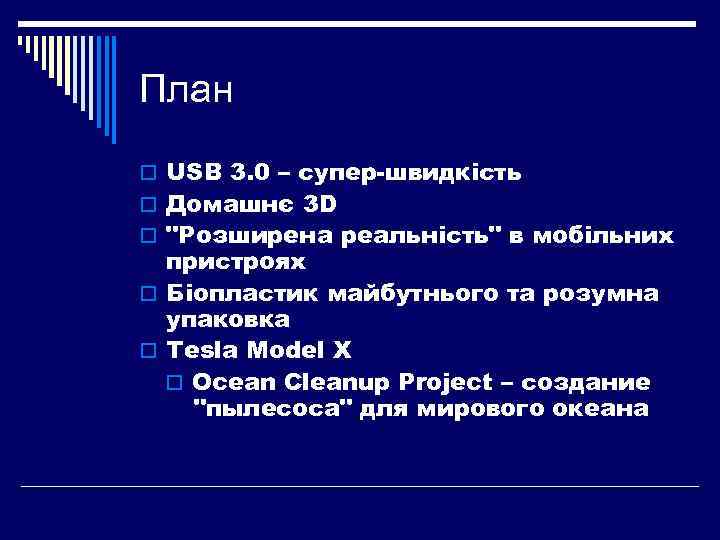 План

USB 3.0 – супер-швидкість
Домашнє 3D
"Розширена реальність" в мобільних пристроях
Біопластик майбутнього та розумна упаковка
Tesla Model X
Ocean Cleanup Project – создание "пылесоса" для мирового океана